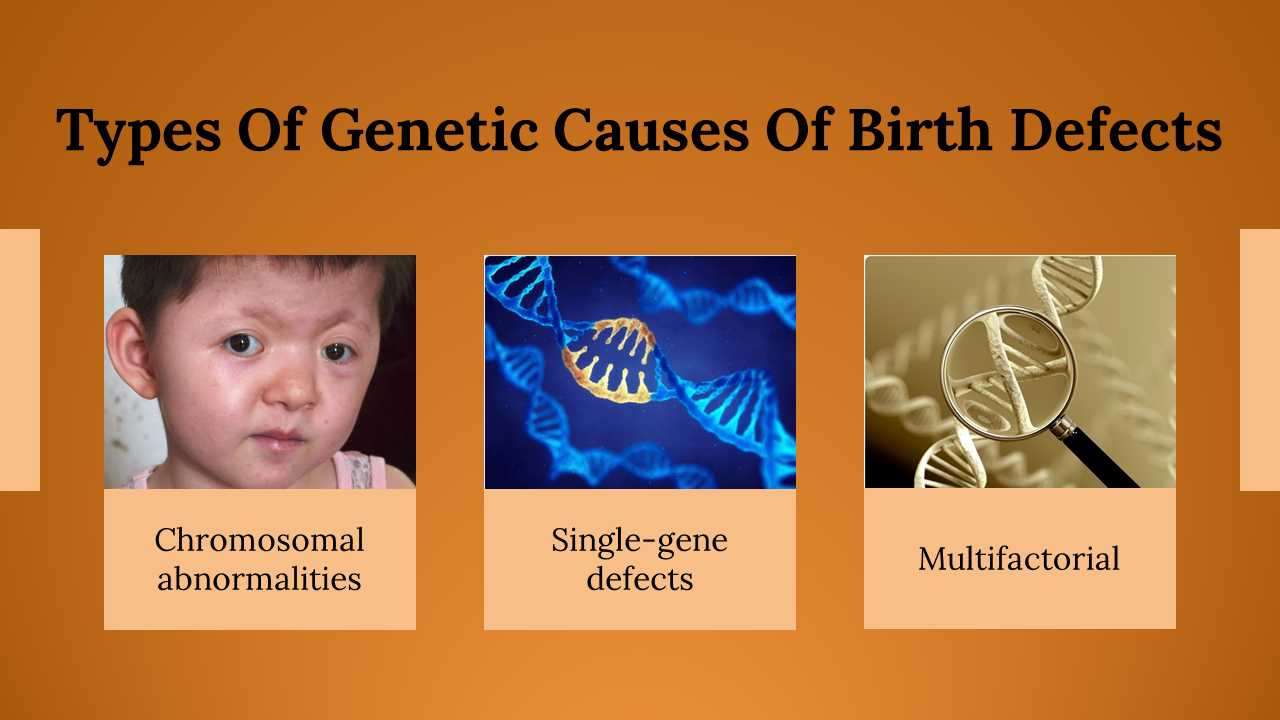 Types Of Genetic Causes Of Birth Defects

Chromosomal abnormalities

Single-gene defects

Multifactorial